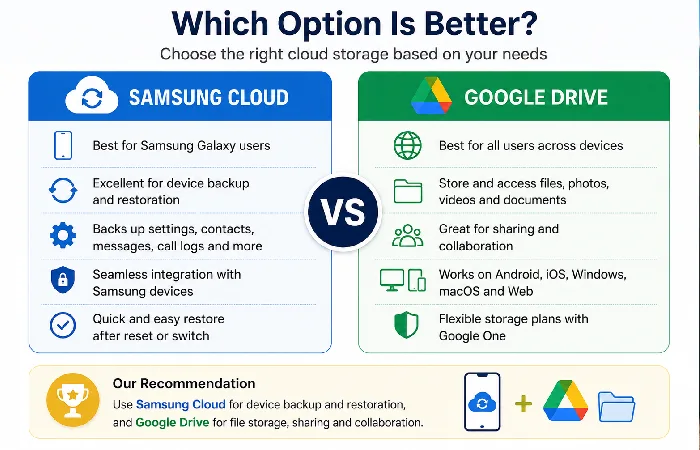 Which Option Is Better?

Choose the right cloud storage based on your needs

SAMSUNG CLOUD

Best for Samsung Galaxy users

Excellent for device backup and restoration

Backs up settings, contacts, messages, call logs and more

Seamless integration with Samsung devices

Quick and easy restore after reset or switch

VS

GOOGLE DRIVE

Best for all users across devices

Store and access files, photos, videos and documents

Great for sharing and collaboration

Works on Android, iOS, Windows, macOS and Web

Flexible storage plans with Google One

Our Recommendation

Use Samsung Cloud for device backup and restoration, and Google Drive for file storage, sharing and collaboration.

+